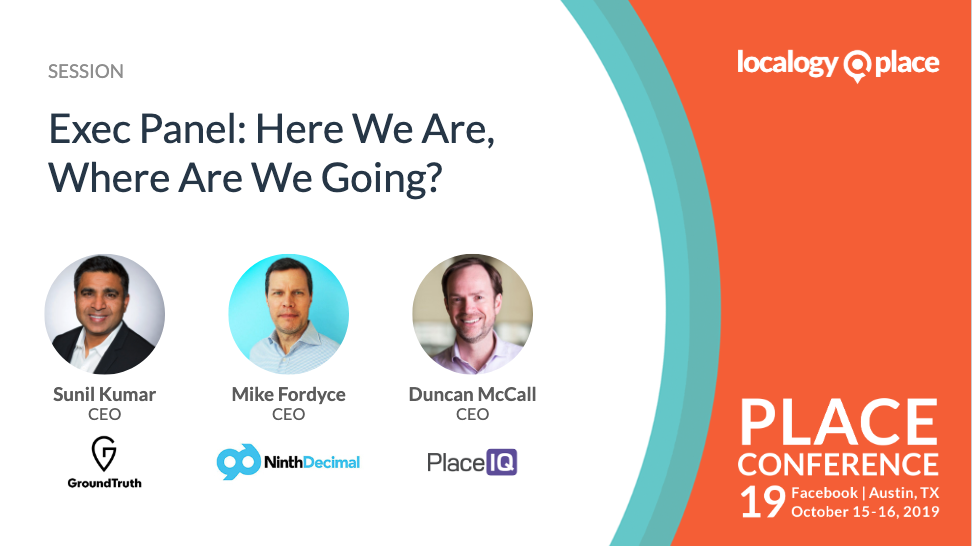 SESSION

Exec Panel: Here We Are, Where Are We Going?

Sunil Kumar
CEO
GroundTruth

Mike Fordyce
CEO
NinthDecimal

Duncan McCall
CEO
PlaceIQ

localogy place

PLACE
CONFERENCE
19 Facebook | Austin, TX
October 15-16, 2019